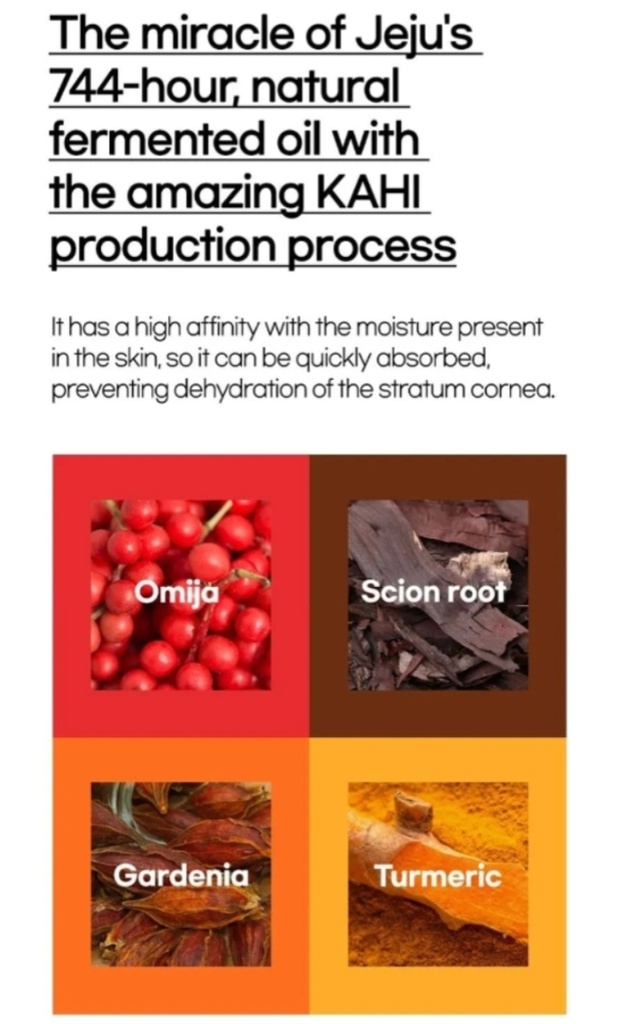 The miracle of Jeju's 744-hour, natural fermented oil with the amazing KAHI production process

It has a high affinity with the moisture present in the skin, so it can be quickly absorbed, preventing dehydration of the stratum cornea.

Omija

Scion root

Gardenia

Turmeric